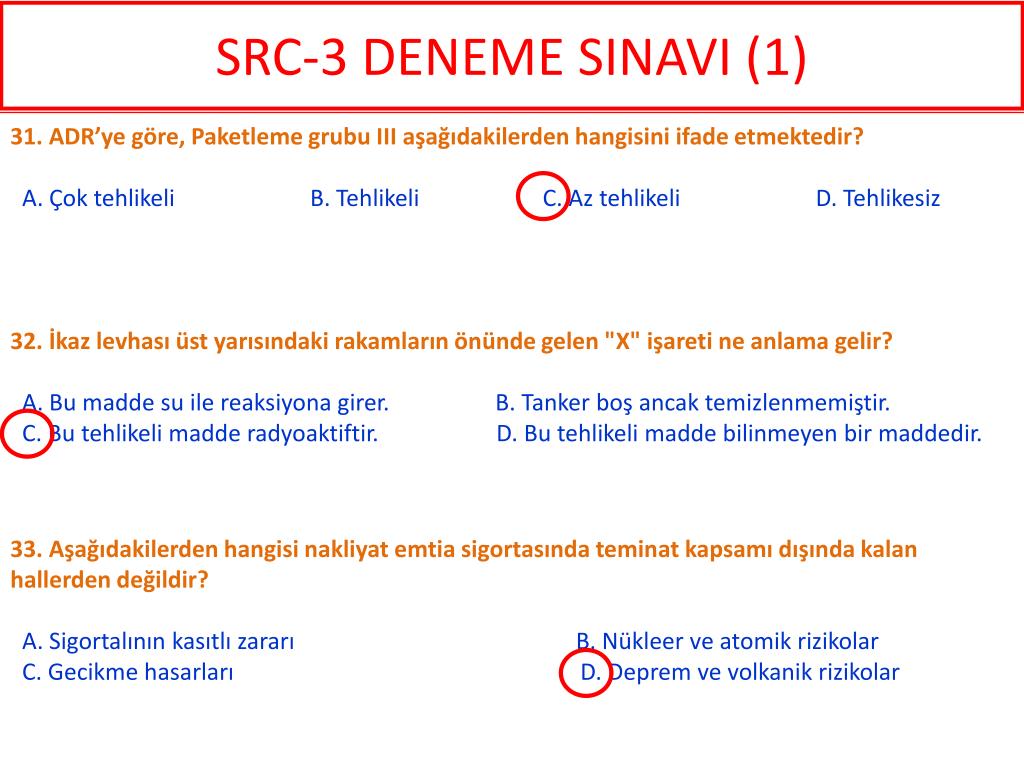 SRC-3 DENEME SINAVI (1)

31. ADR’ye göre, Paketleme grubu III aşağıdakilerden hangisini ifade etmektedir?

A. Çok tehlikeli
B. Tehlikeli
C. Az tehlikeli
D. Tehlikesiz

32. İkaz levhası üst yarısındaki rakamların önünde gelen "X" işareti ne anlama gelir?

A. Bu madde su ile reaksiyona girer.
B. Tanker boş ancak temizlenmemiştir.
C. Bu tehlikeli madde radyoaktiftir.
D. Bu tehlikeli madde bilinmeyen bir maddedir.

33. Aşağıdakilerden hangisi nakliyat emtia sigortasında teminat kapsamı dışında kalan hallerden değildir?

A. Sigortalının kasıtlı zararı
B. Nükleer ve atomik rizikolar
C. Gecikme hasarları
D. Deprem ve volkanik rizikolar